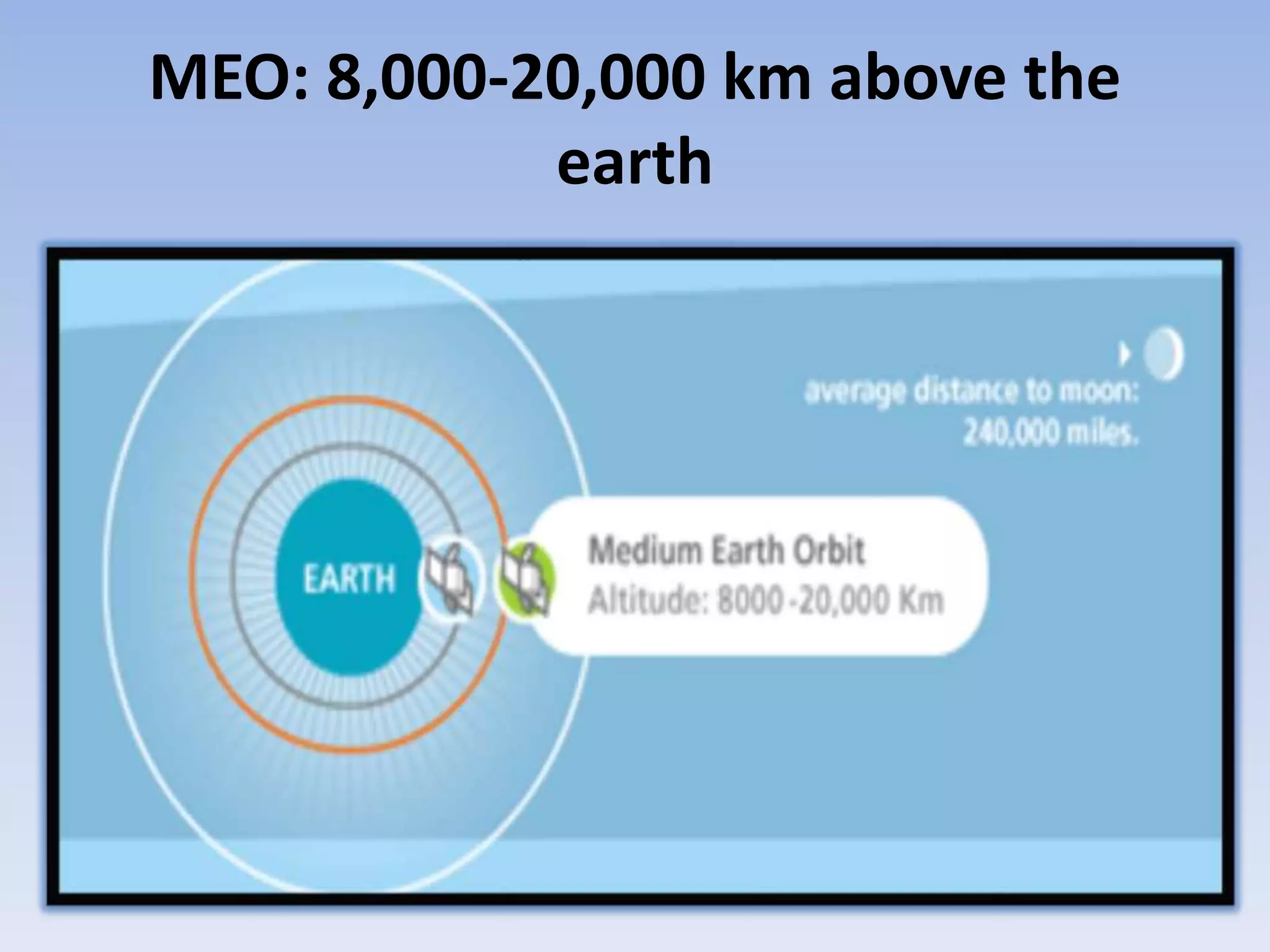 MEO: 8,000-20,000 km above the earth

average distance to moon: 240,000 miles.

EARTH

Medium Earth Orbit
Altitude: 8000-20,000 Km